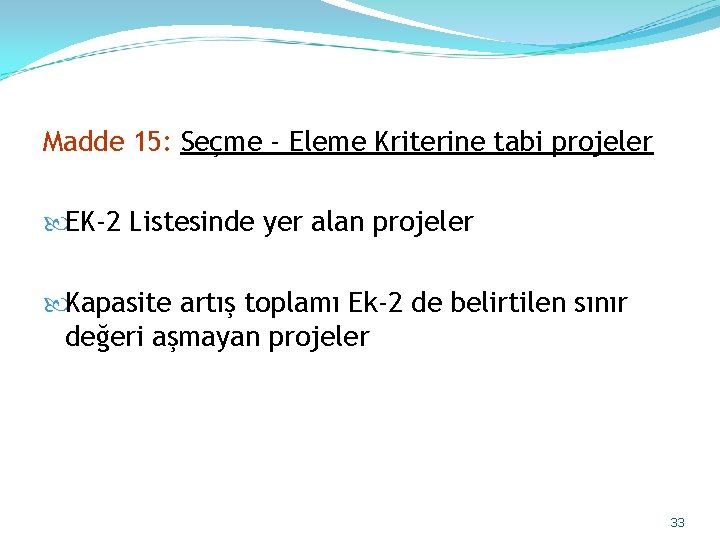 Madde 15: Seçme - Eleme Kriterine tabi projeler

EK-2 Listesinde yer alan projeler

Kapasite artış toplamı Ek-2 de belirtilen sınır değeri aşmayan projeler

33